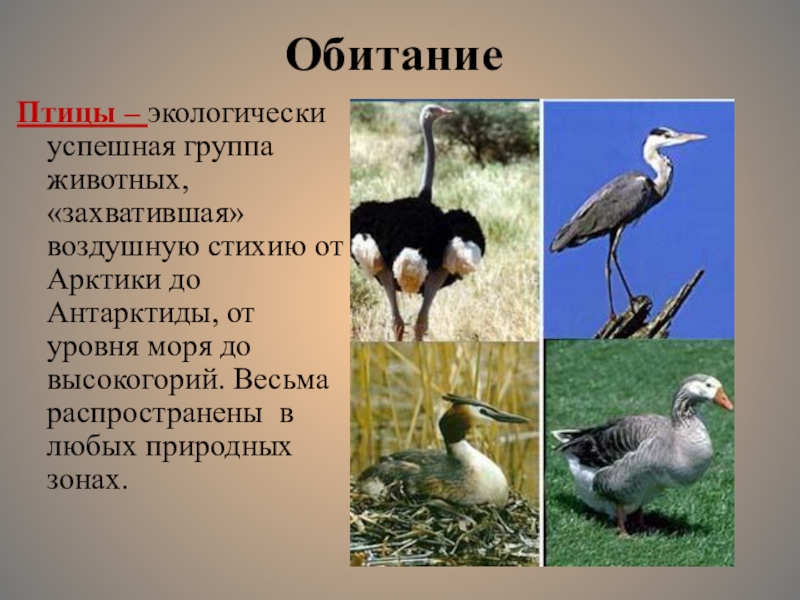 Обитание

Птицы – экологически успешная группа животных, «захватившая» воздушную стихию от Арктики до Антарктиды, от уровня моря до высокогорий. Весьма распространены в любых природных зонах.